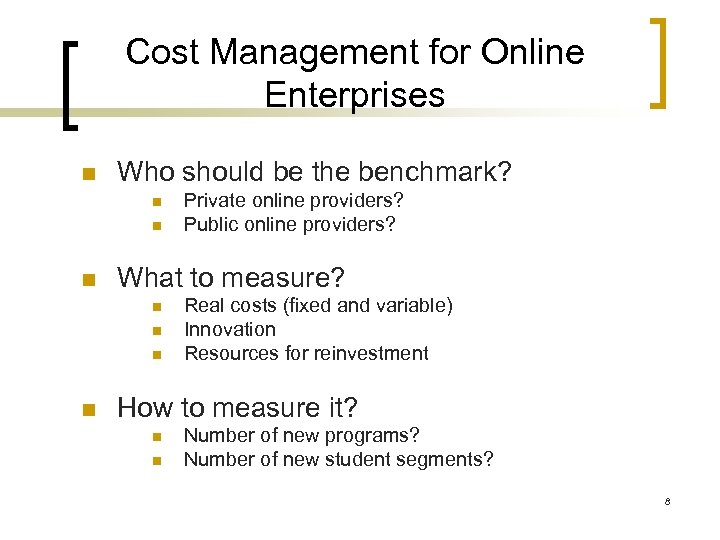 Cost Management for Online Enterprises

Who should be the benchmark?
Private online providers?
Public online providers?

What to measure?
Real costs (fixed and variable)
Innovation
Resources for reinvestment

How to measure it?
Number of new programs?
Number of new student segments?

8